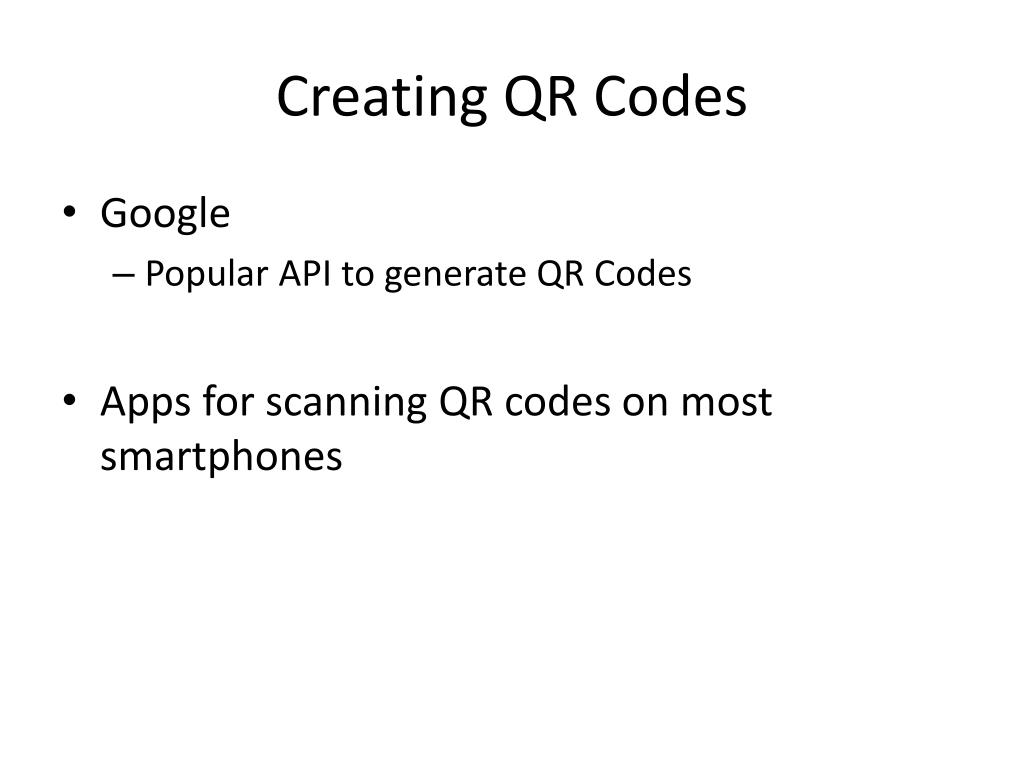 Creating QR Codes

• Google
– Popular API to generate QR Codes

• Apps for scanning QR codes on most smartphones